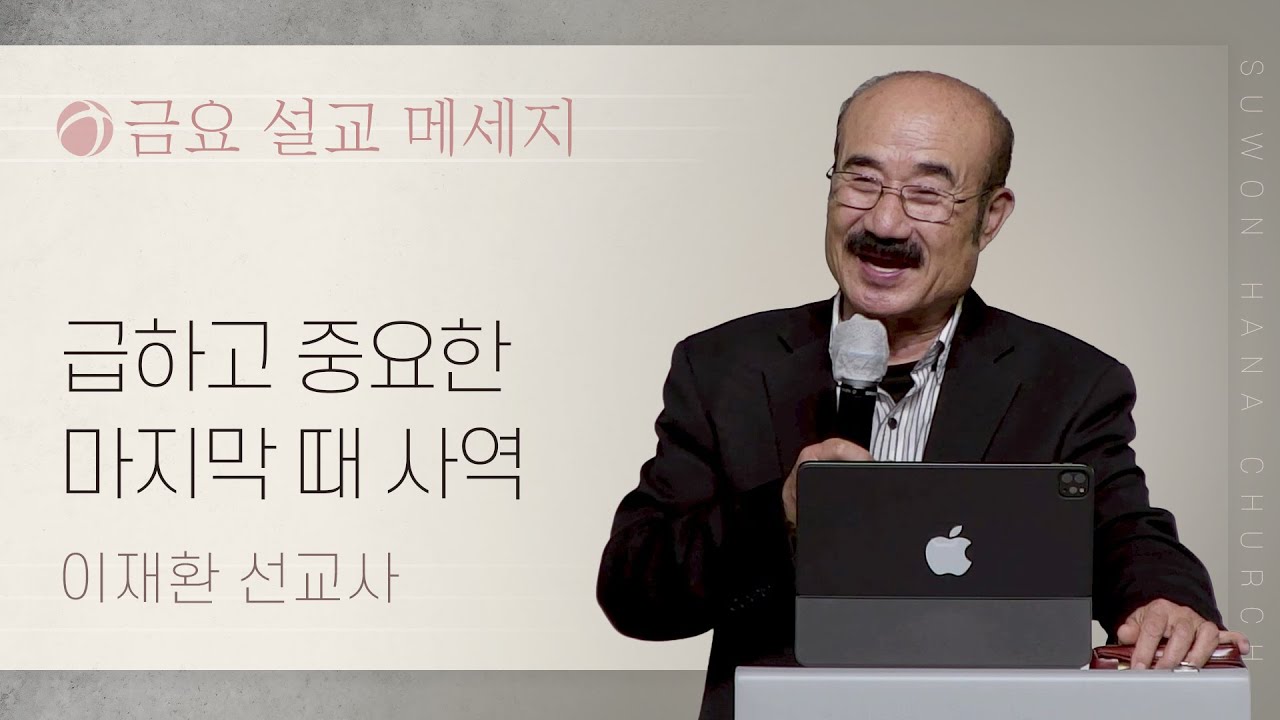 금요 설교 메세지

급하고 중요한
마지막 때 사역

이재환 선교사

SUWON HANA CHURCH